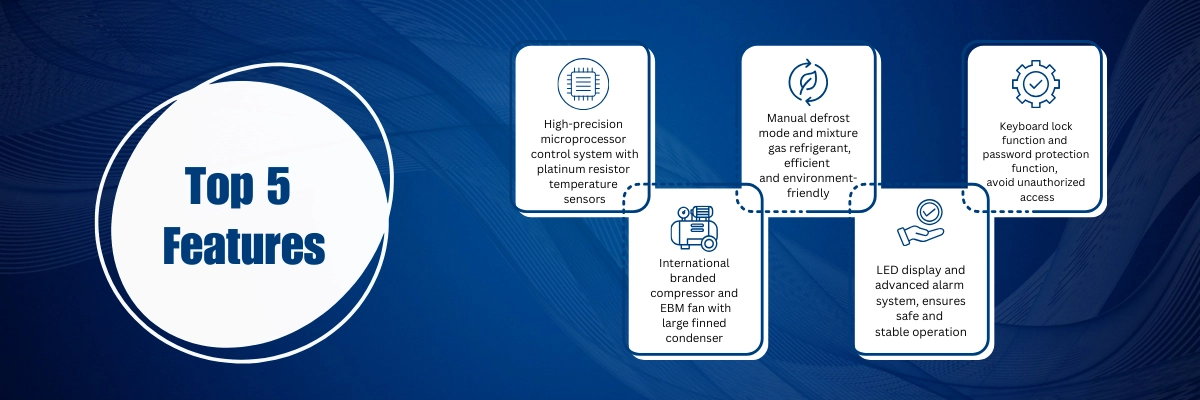 Top 5 Features

High-precision microprocessor control system with platinum resistor temperature sensors

International branded compressor and EBM fan with large finned condenser

Manual defrost mode and mixture gas refrigerant, efficient and environment-friendly

LED display and advanced alarm system, ensures safe and stable operation

Keyboard lock function and password protection function, avoid unauthorized access